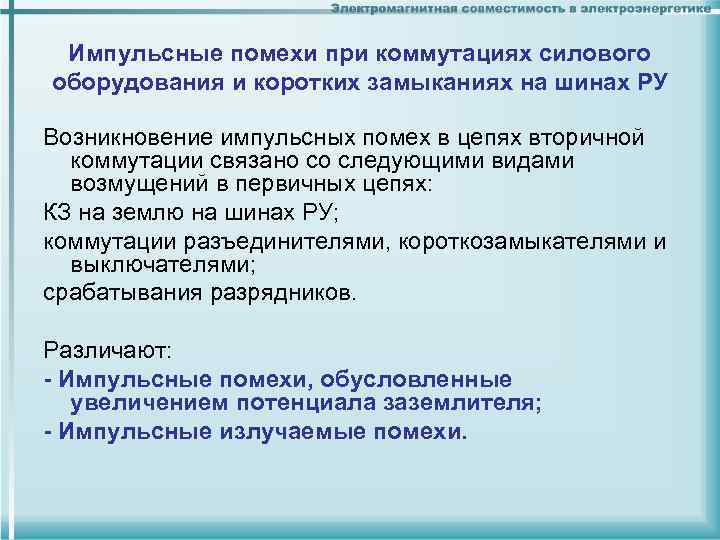 Электромагнитная совместимость в электроэнергетике

Импульсные помехи при коммутациях силового оборудования и коротких замыканиях на шинах РУ

Возникновение импульсных помех в цепях вторичной коммутации связано со следующими видами возмущений в первичных цепях:

КЗ на землю на шинах РУ;

коммутации разъединителями, короткозамыкателями и выключателями;

срабатывания разрядников.

Различают:

- Импульсные помехи, обусловленные увеличением потенциала заземлителя;

- Импульсные излучаемые помехи.